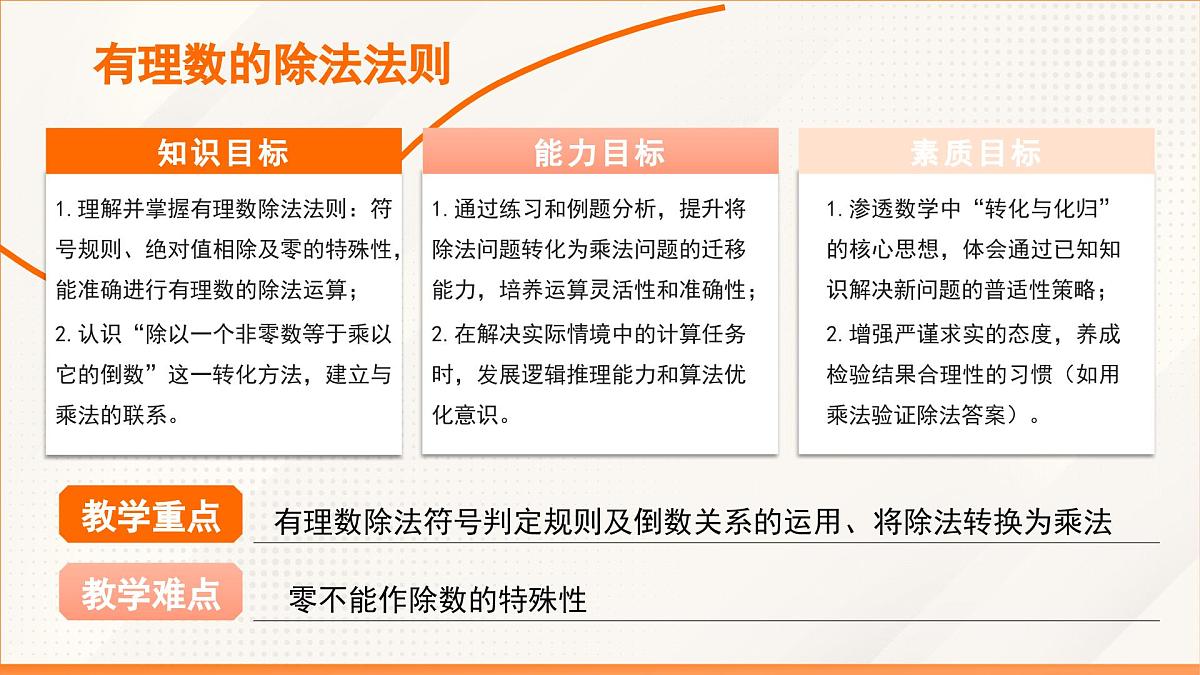 有理数的除法法则

知识目标

1. 理解并掌握有理数除法法则：符号规则、绝对值相除及零的特殊性，能准确进行有理数的除法运算；

2. 认识“除以一个非零数等于乘以它的倒数”这一转化方法，建立与乘法的联系。

能力目标

1. 通过练习和例题分析，提升将除法问题转化为乘法问题的迁移能力，培养运算灵活性和准确性；

2. 在解决实际情境中的计算任务时，发展逻辑推理能力和算法优化意识。

素质目标

1. 渗透数学中“转化与化归”的核心思想，体会通过已知知识解决新问题的普适性策略；

2. 增强严谨求实的态度，养成检验结果合理性的习惯（如用乘法验证除法答案）。

教学重点 有理数除法符号判定规则及倒数关系的运用、将除法转换为乘法

教学难点 零不能作除数的特殊性